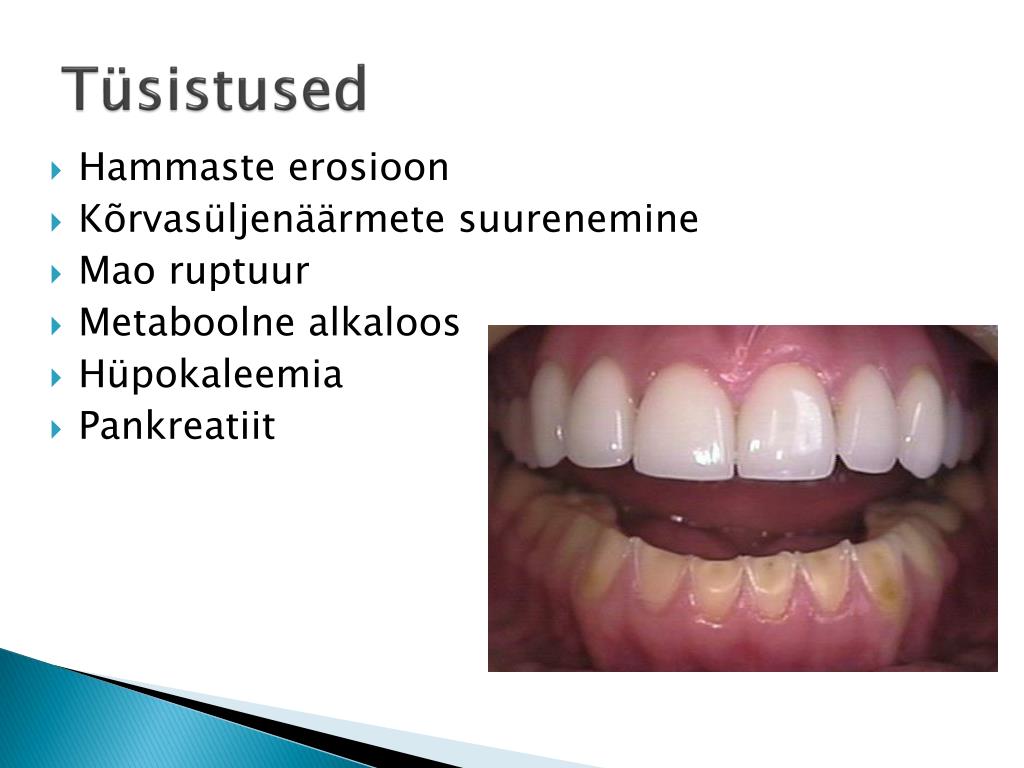 Tüsistused

Hammaste erosioon
Kõrvasüljenäärmete suurenemine
Mao ruptuur
Metaboolne alkaloos
Hüpokaleemia
Pankreatiit